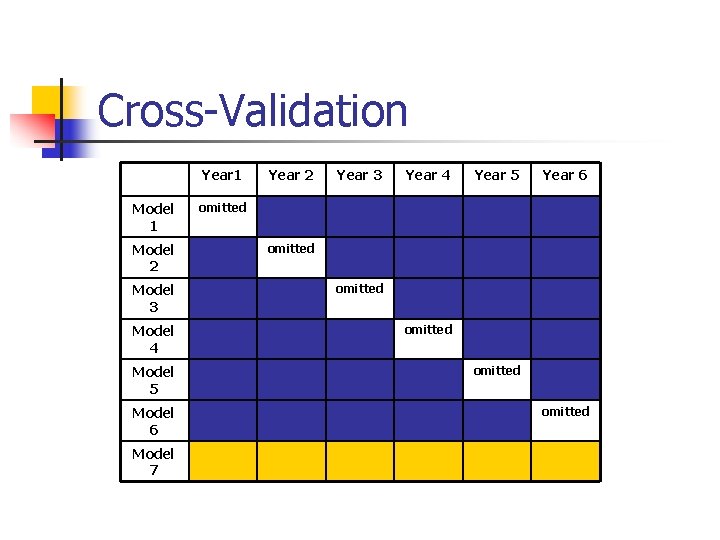 Cross-Validation

| | Year1 | Year 2 | Year 3 | Year 4 | Year 5 | Year 6 |
|---|---|---|---|---|---|---|
| Model 1 | omitted | | | | | |
| Model 2 | | omitted | | | | |
| Model 3 | | | omitted | | | |
| Model 4 | | | | omitted | | |
| Model 5 | | | | | omitted | |
| Model 6 | | | | | | omitted |
| Model 7 | | | | | | |